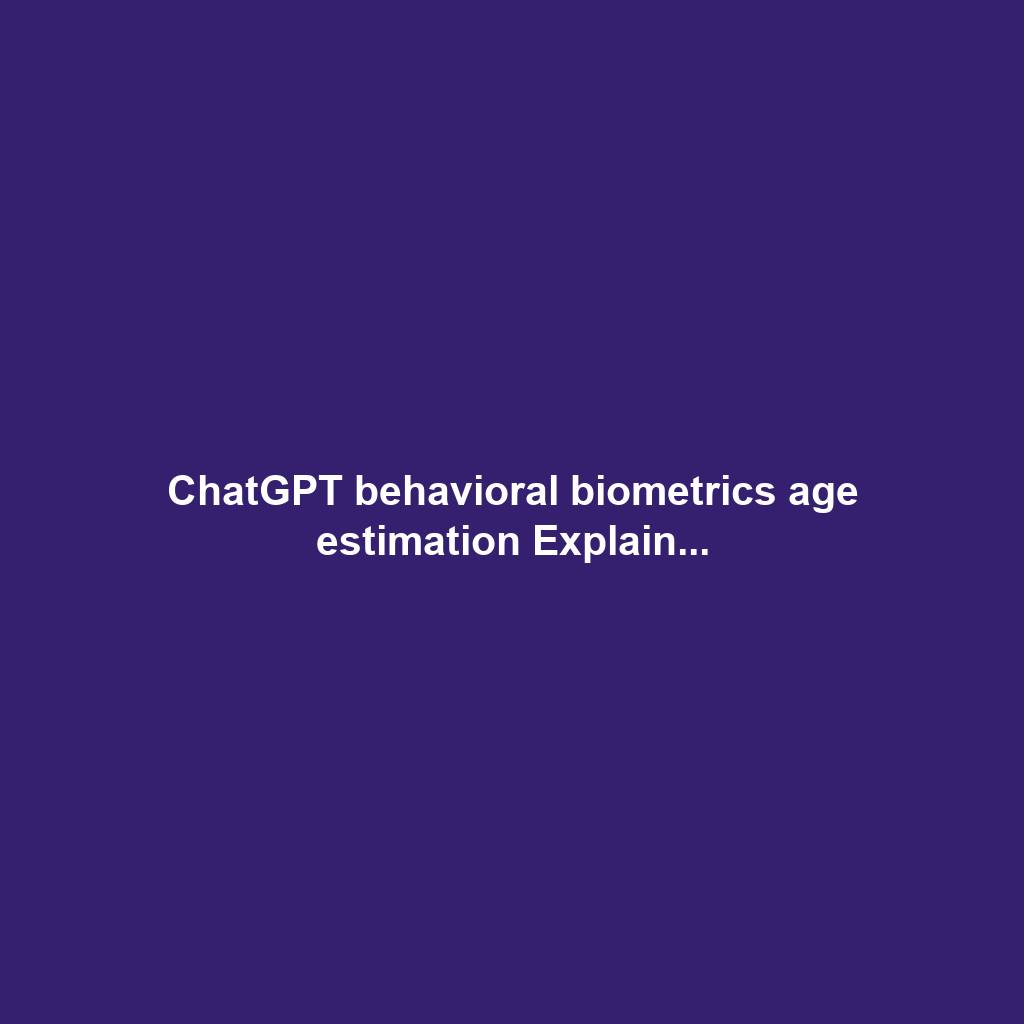 ChatGPT behavioral biometrics age estimation Explain...